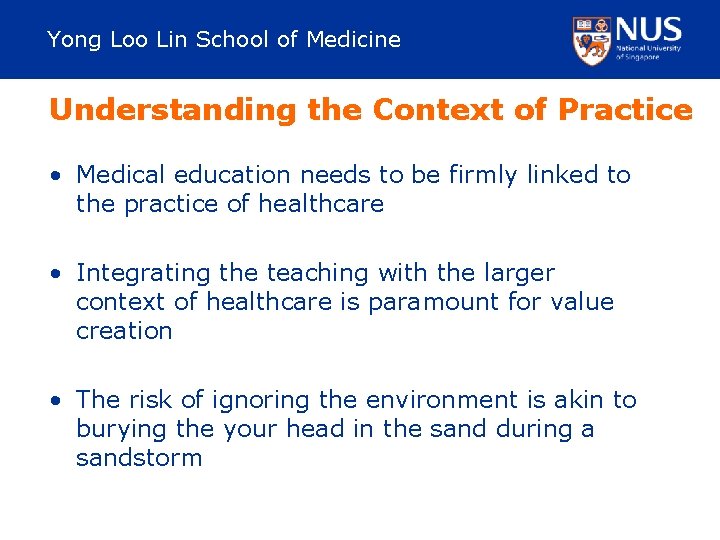 Yong Loo Lin School of Medicine

NUS
National University of Singapore

Understanding the Context of Practice

• Medical education needs to be firmly linked to the practice of healthcare

• Integrating the teaching with the larger context of healthcare is paramount for value creation

• The risk of ignoring the environment is akin to burying the your head in the sand during a sandstorm